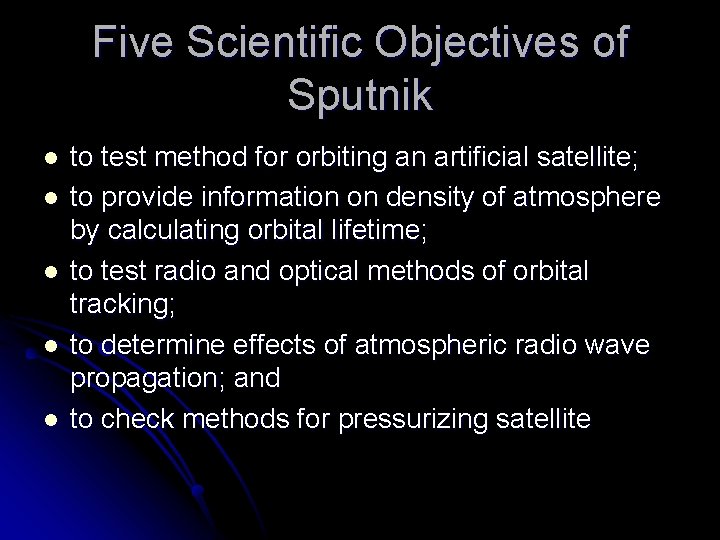 Five Scientific Objectives of Sputnik

- to test method for orbiting an artificial satellite;
- to provide information on density of atmosphere by calculating orbital lifetime;
- to test radio and optical methods of orbital tracking;
- to determine effects of atmospheric radio wave propagation; and
- to check methods for pressurizing satellite